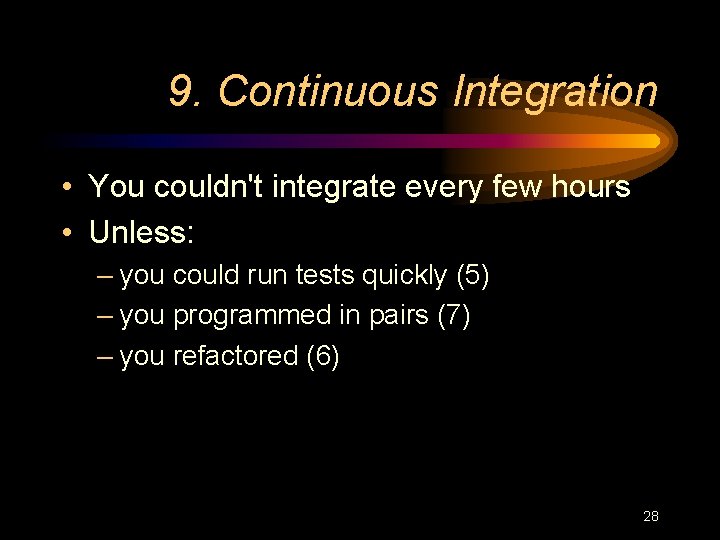 9. Continuous Integration

• You couldn't integrate every few hours
• Unless:
– you could run tests quickly (5)
– you programmed in pairs (7)
– you refactored (6)

28